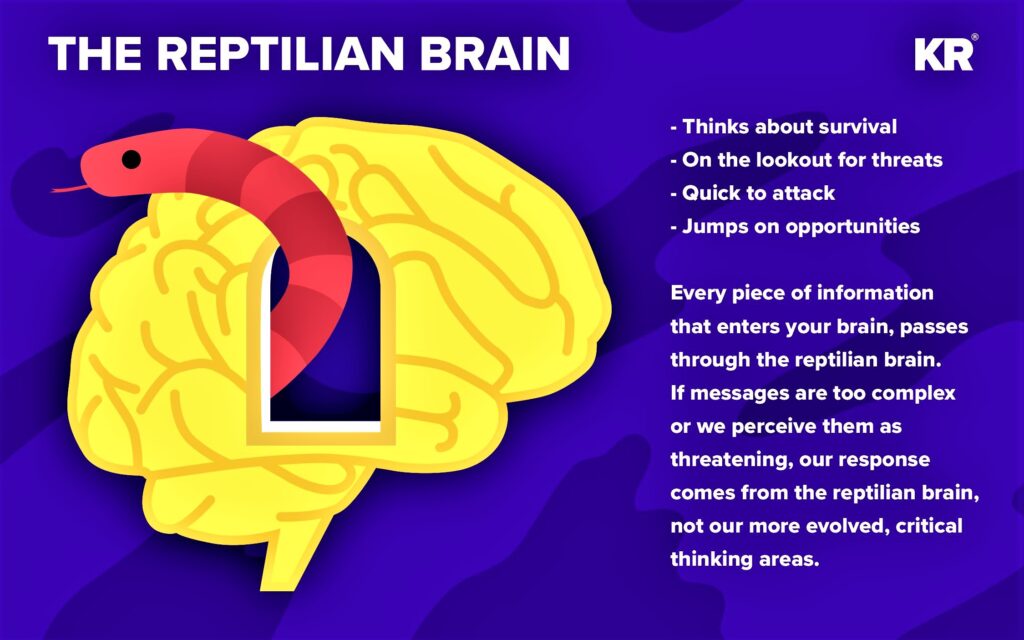 THE REPTILIAN BRAIN

KR®

- Thinks about survival
- On the lookout for threats
- Quick to attack
- Jumps on opportunities

Every piece of information that enters your brain, passes through the reptilian brain. If messages are too complex or we perceive them as threatening, our response comes from the reptilian brain, not our more evolved, critical thinking areas.